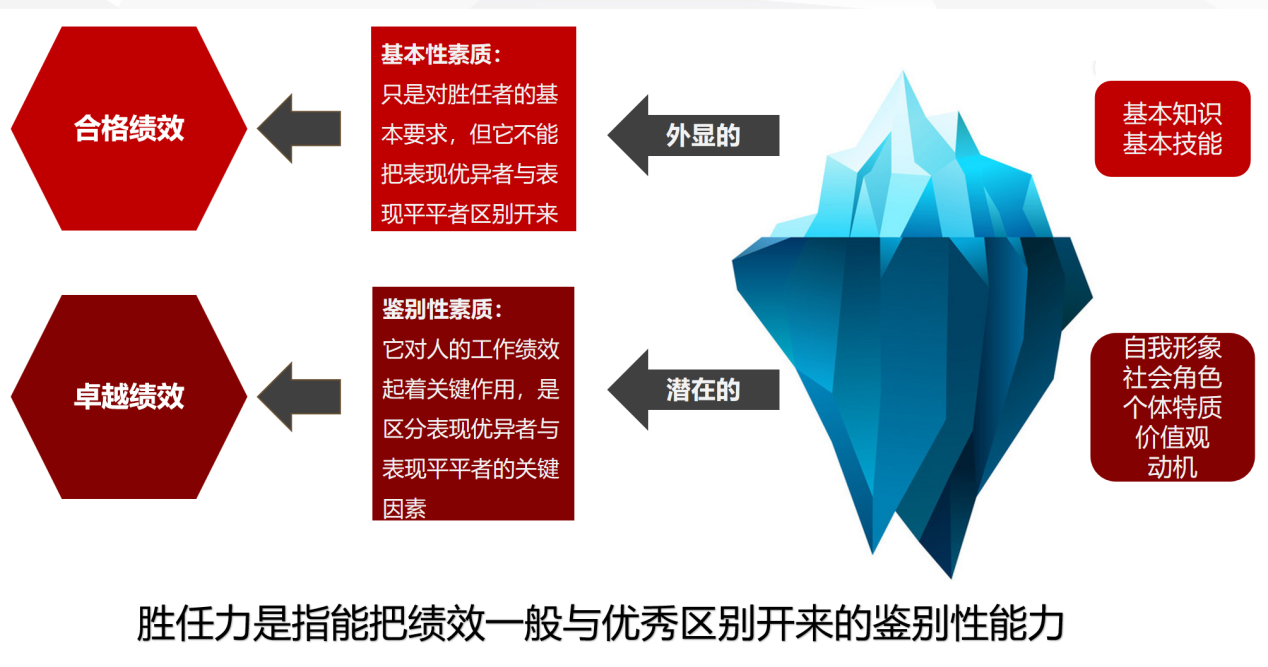 合格绩效

基本性素质：
只是对胜任者的基本要求，但它不能把表现优异者与表现平平者区别开来

外显的

基本知识
基本技能

卓越绩效

鉴别性素质：
它对人的工作绩效起着关键作用，是区分表现优异者与表现平平者的关键因素

潜在的

自我形象
社会角色
个体特质
价值观
动机

胜任力是指能把绩效一般与优秀区别开来的鉴别性能力